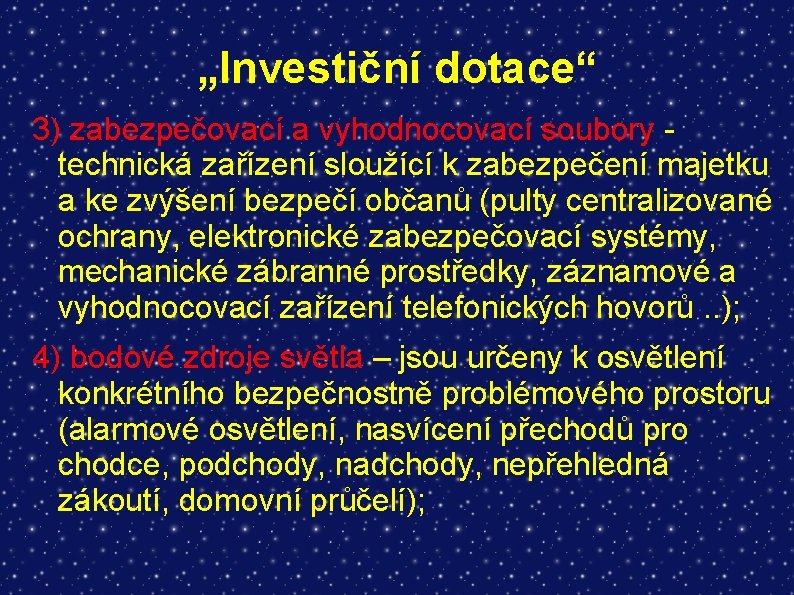 „Investiční dotace“

3) zabezpečovací a vyhodnocovací soubory - technická zařízení sloužící k zabezpečení majetku a ke zvýšení bezpečí občanů (pulty centralizované ochrany, elektronické zabezpečovací systémy, mechanické zábranné prostředky, záznamové a vyhodnocovací zařízení telefonických hovorů ..);

4) bodové zdroje světla – jsou určeny k osvětlení konkrétního bezpečnostně problémového prostoru (alarmové osvětlení, nasvícení přechodů pro chodce, podchody, nadchody, nepřehledná zákoutí, domovní průčelí);